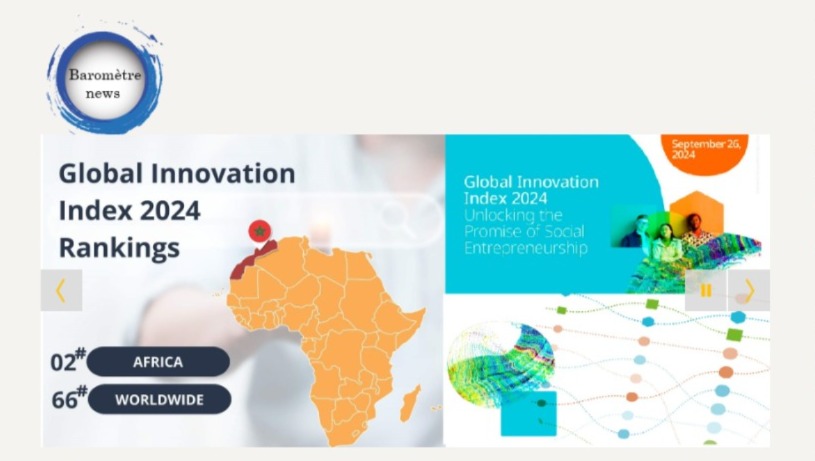 Baromètre news

Global Innovation Index 2024 Rankings

02# AFRICA

66# WORLDWIDE

September 26, 2024

Global Innovation Index 2024
Unlocking the Promise of Social Entrepreneurship